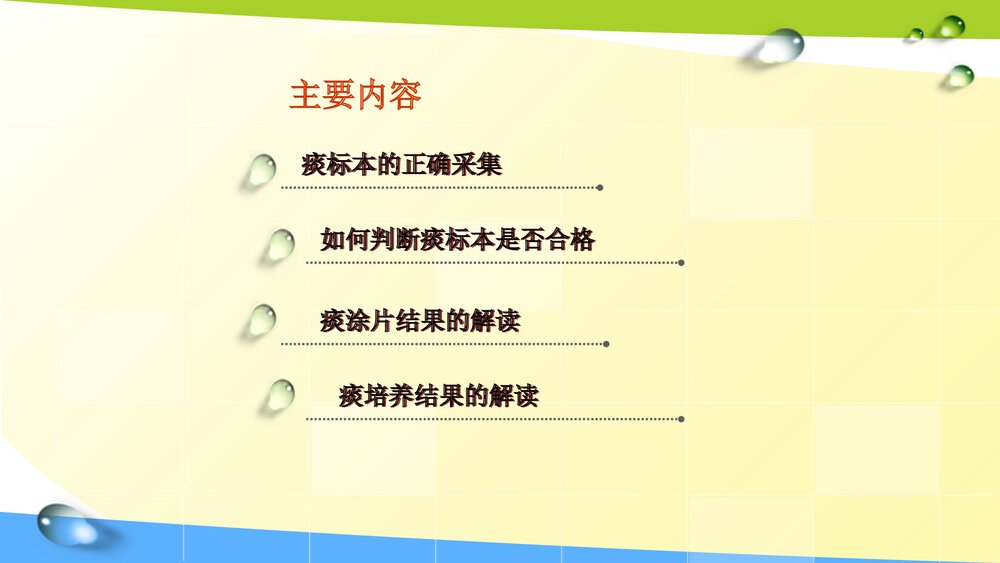 主要内容

痰标本的正确采集

如何判断痰标本是否合格

痰涂片结果的解读

痰培养结果的解读